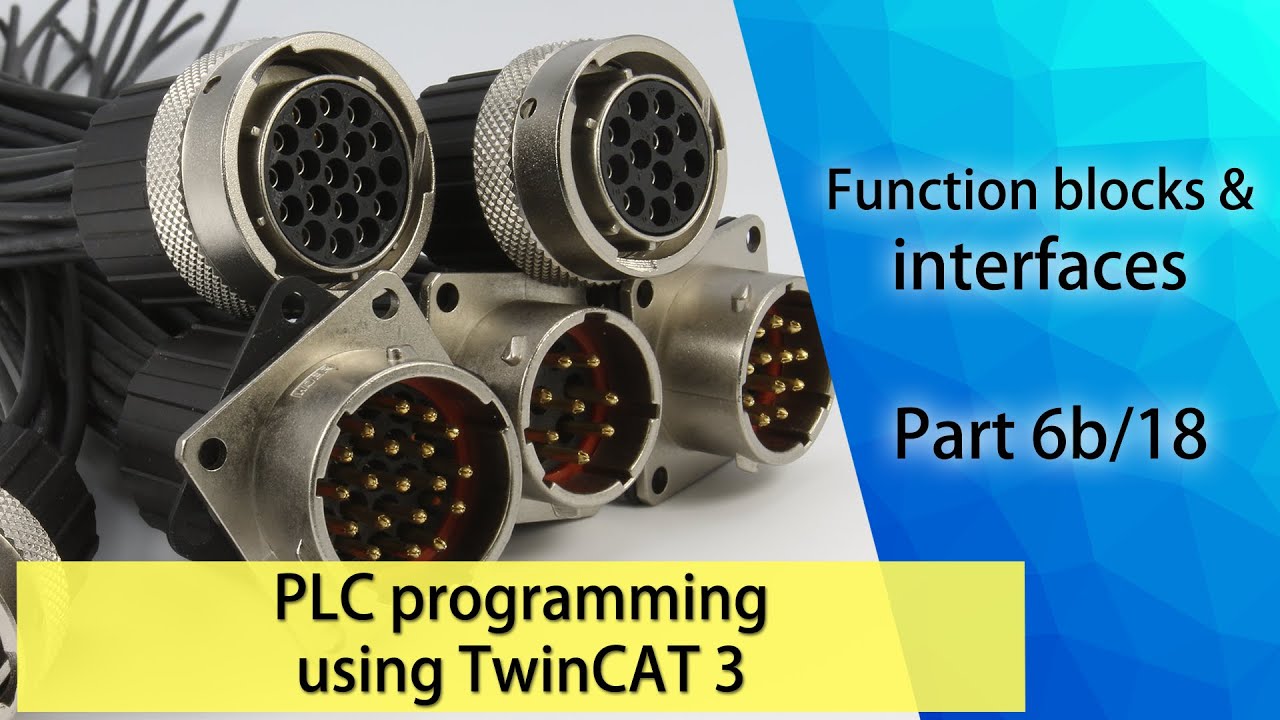 Function blocks &
interfaces

Part 6b/18

PLC programming
using TwinCAT 3